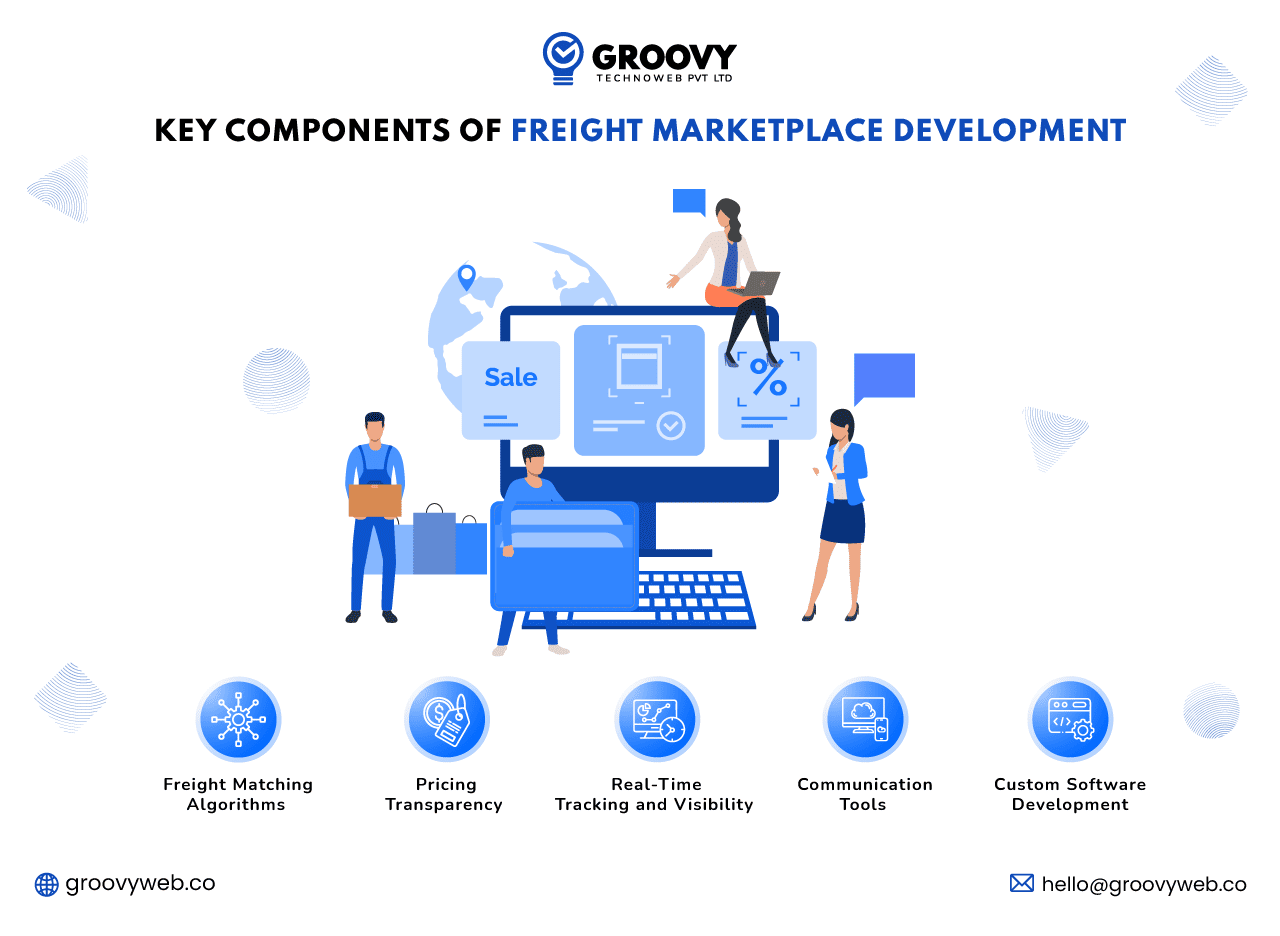 GROOVY
TECHNOWEB PVT LTD

KEY COMPONENTS OF FREIGHT MARKETPLACE DEVELOPMENT

Sale

%

Freight Matching Algorithms

Pricing Transparency

Real-Time Tracking and Visibility

Communication Tools

Custom Software Development

groovyweb.co

hello@groovyweb.co